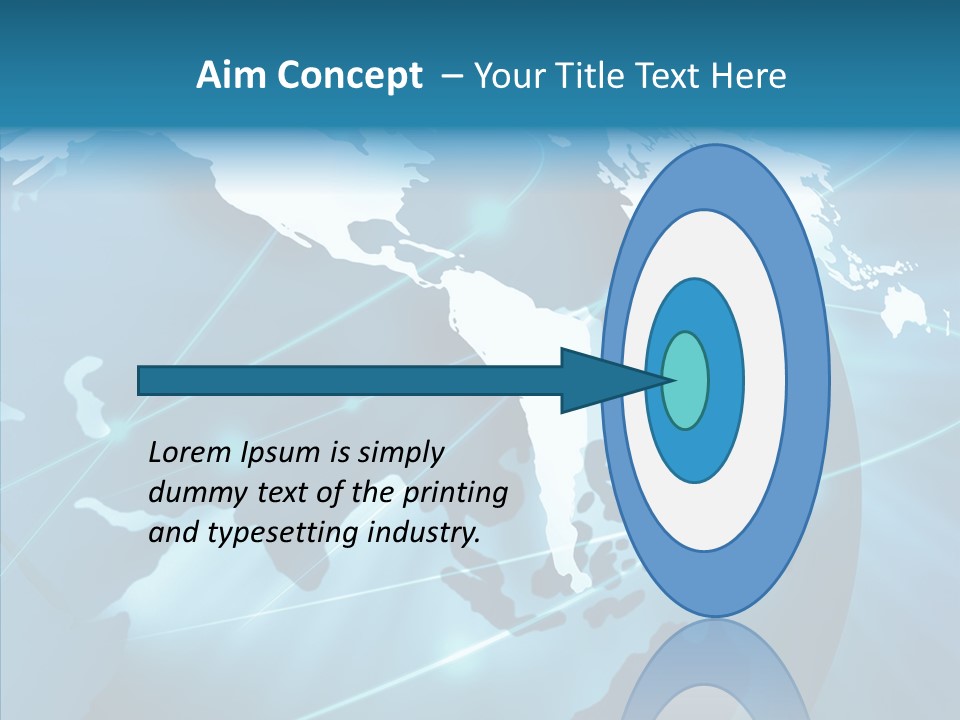 Aim Concept – Your Title Text Here

Lorem Ipsum is simply dummy text of the printing and typesetting industry.